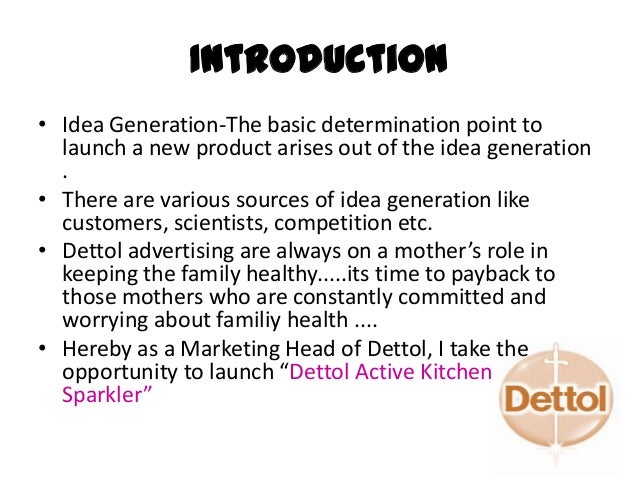 INTRODUCTION

• Idea Generation-The basic determination point to launch a new product arises out of the idea generation .

• There are various sources of idea generation like customers, scientists, competition etc.

• Dettol advertising are always on a mother's role in keeping the family healthy.....its time to payback to those mothers who are constantly committed and worrying about familiy health ....

• Hereby as a Marketing Head of Dettol, I take the opportunity to launch "Dettol Active Kitchen Sparkler"

Dettol